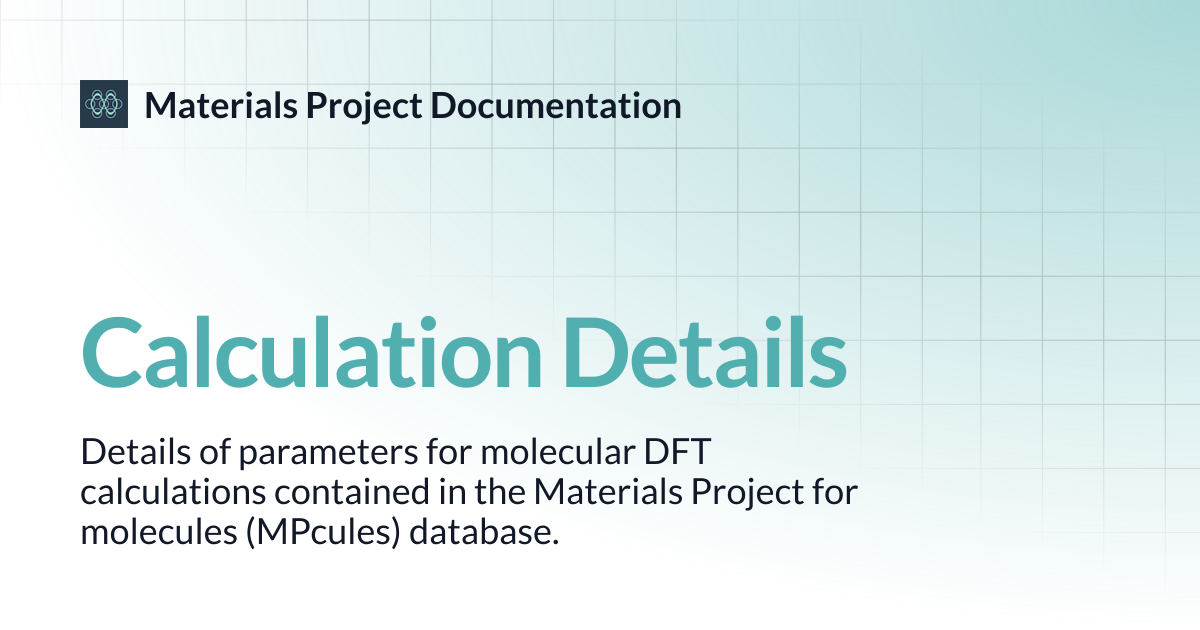 Materials Project Documentation

Calculation Details

Details of parameters for molecular DFT calculations contained in the Materials Project for molecules (MPcules) database.